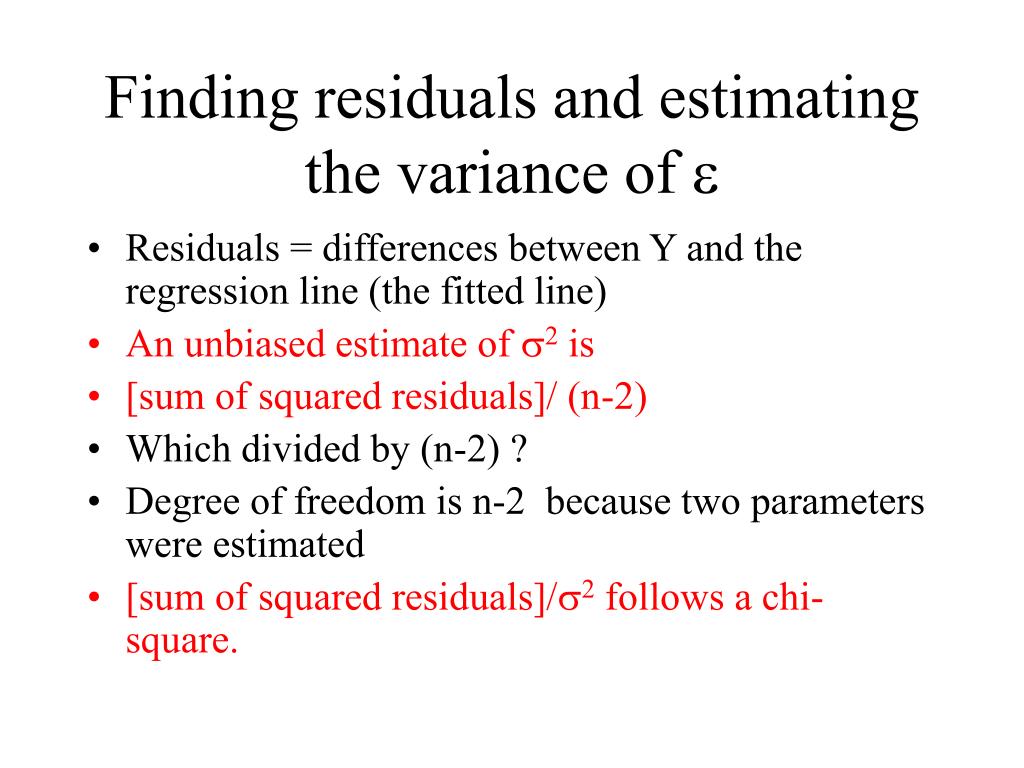 Finding residuals and estimating the variance of $\varepsilon$

• Residuals = differences between Y and the regression line (the fitted line)
• An unbiased estimate of $\sigma^2$ is
• [sum of squared residuals]/ (n-2)
• Which divided by (n-2) ?
• Degree of freedom is n-2 because two parameters were estimated
• [sum of squared residuals]/$\sigma^2$ follows a chi-square.